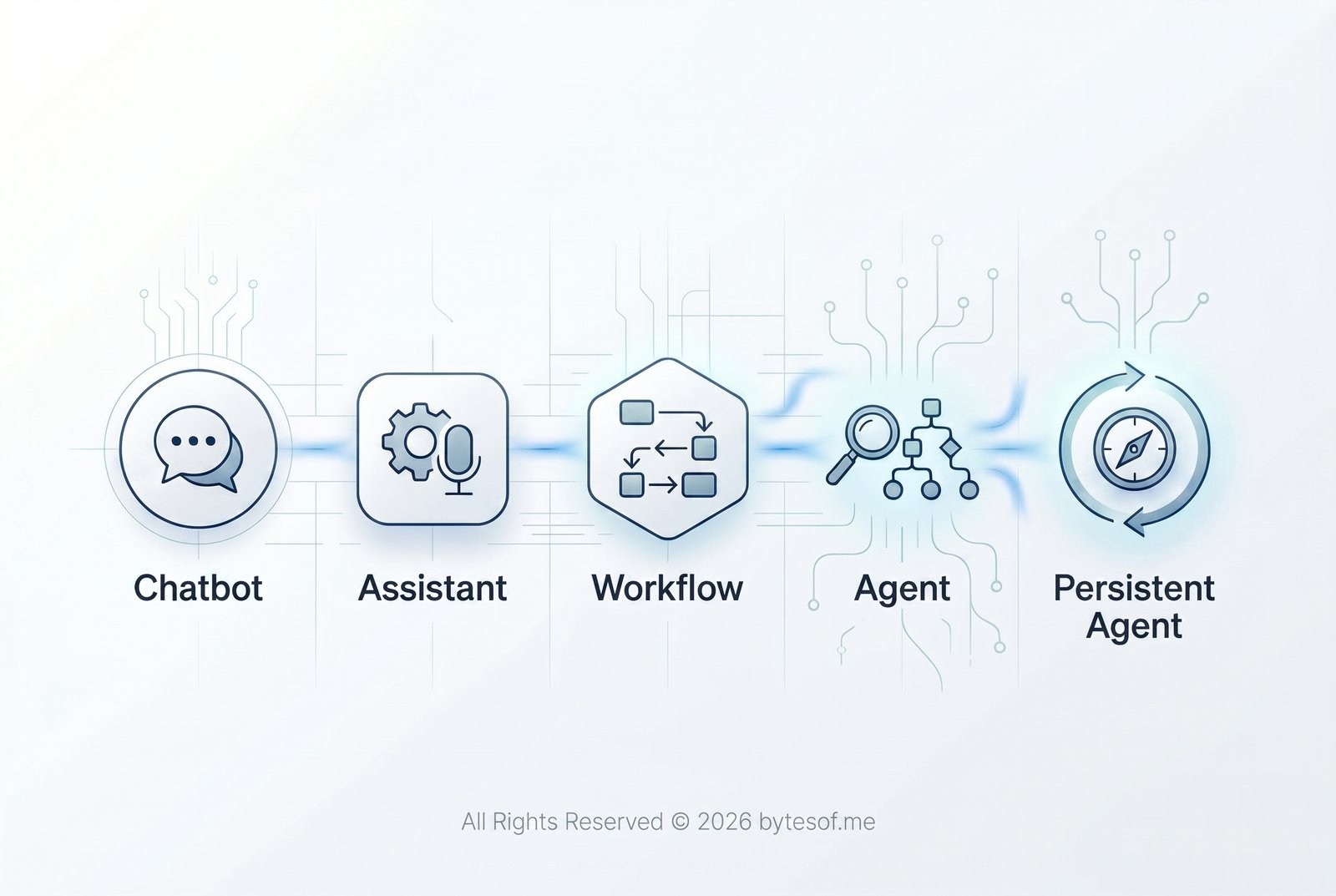 Chatbot
Assistant
Workflow
Agent
Persistent Agent

All Rights Reserved © 2026 bytesof.me